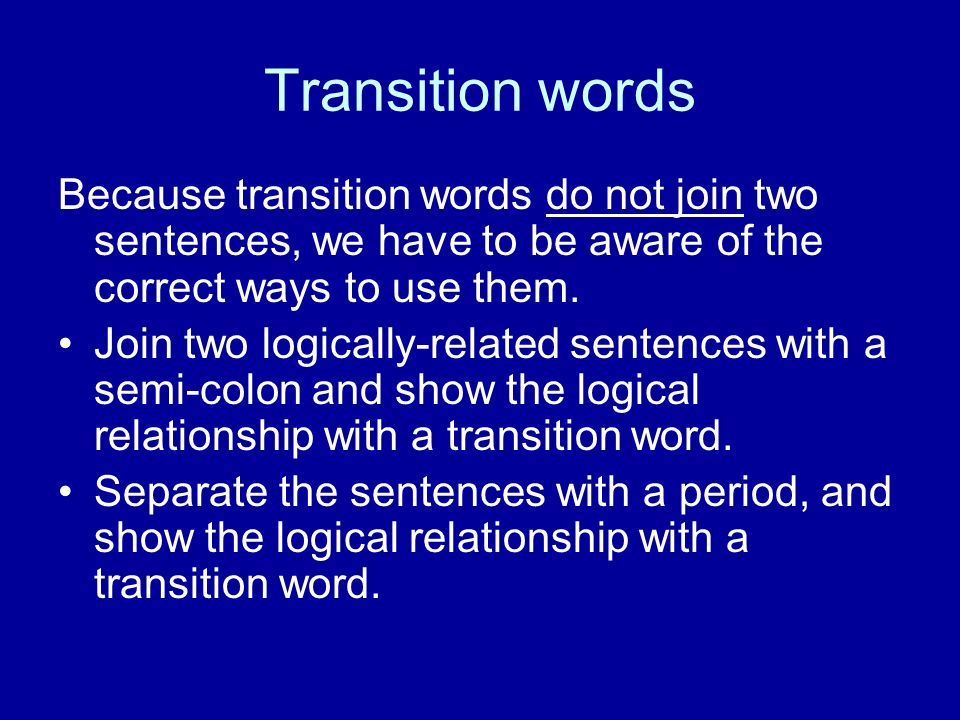 Transition words

Because transition words do not join two sentences, we have to be aware of the correct ways to use them.

• Join two logically-related sentences with a semi-colon and show the logical relationship with a transition word.

• Separate the sentences with a period, and show the logical relationship with a transition word.